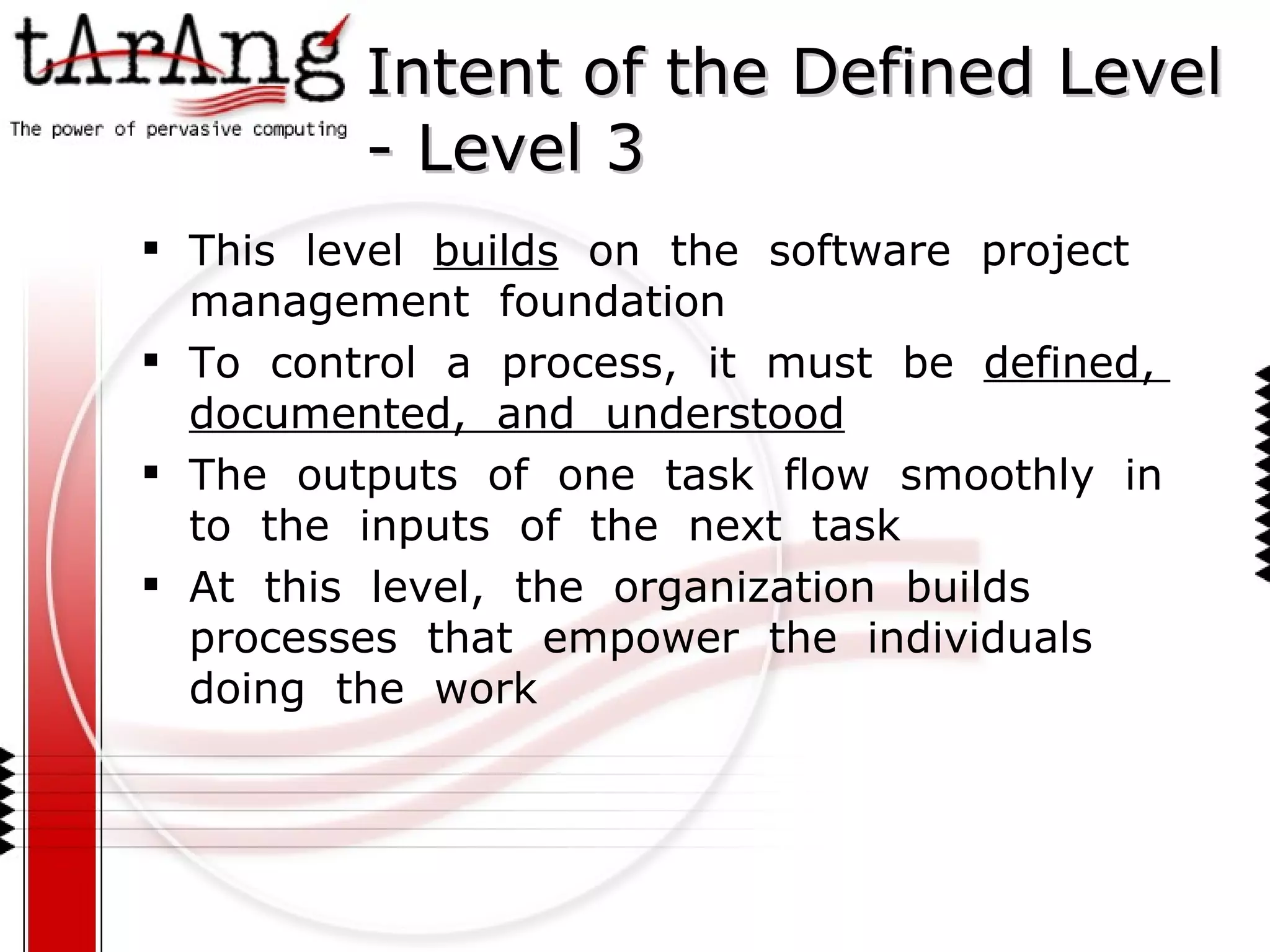 tArAng
The power of pervasive computing

Intent of the Defined Level - Level 3

▪ This level builds on the software project management foundation
▪ To control a process, it must be defined, documented, and understood
▪ The outputs of one task flow smoothly in to the inputs of the next task
▪ At this level, the organization builds processes that empower the individuals doing the work